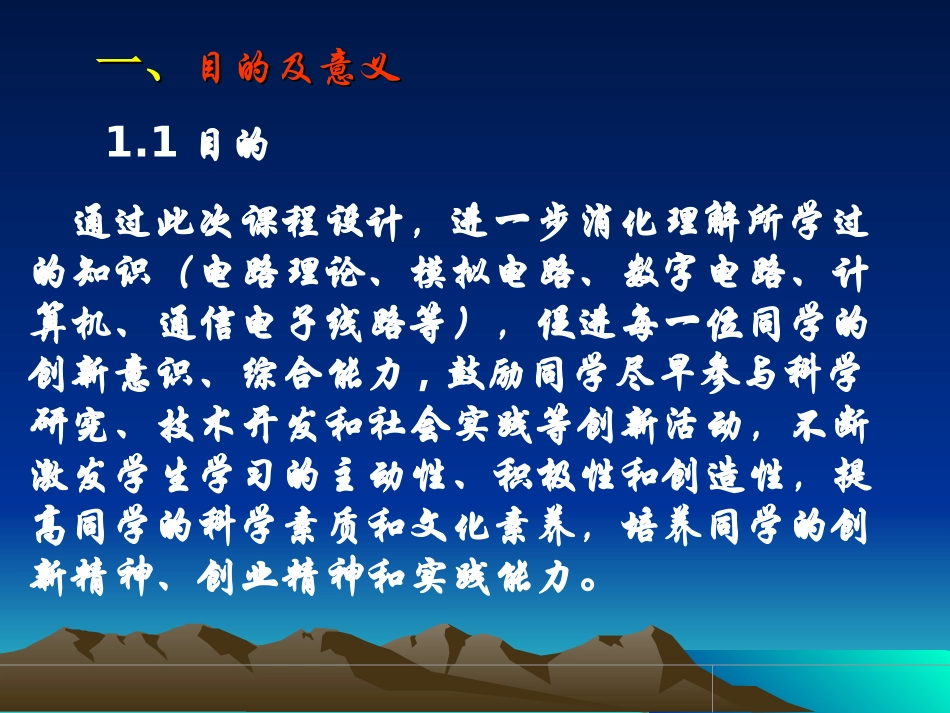 一、目的及意义

1.1 目的

通过此次课程设计，进一步消化理解所学过的知识（电路理论、模拟电路、数字电路、计算机、通信电子线路等），促进每一位同学的创新意识、综合能力，鼓励同学尽早参与科学研究、技术开发和社会实践等创新活动，不断激发学生学习的主动性、积极性和创造性，提高同学的科学素质和文化素养，培养同学的创新精神、创业精神和实践能力。